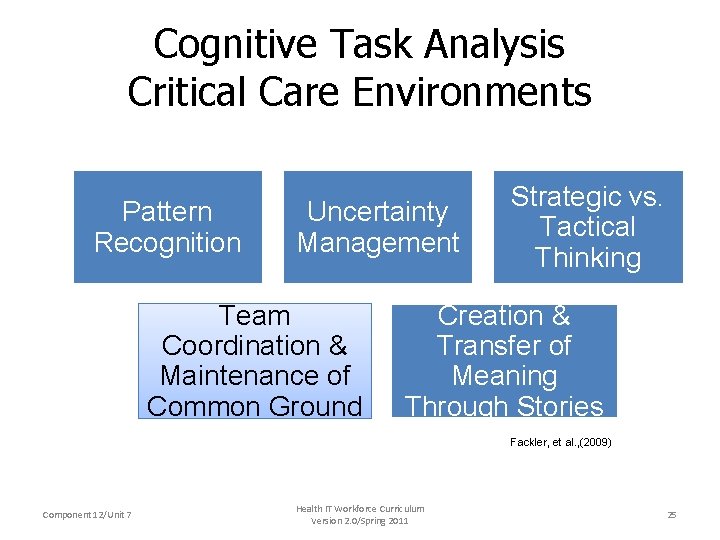 Cognitive Task Analysis
Critical Care Environments

Pattern Recognition

Uncertainty Management

Strategic vs. Tactical Thinking

Team Coordination & Maintenance of Common Ground

Creation & Transfer of Meaning Through Stories

Fackler, et al.,(2009)

Component 12/Unit 7

Health IT Workforce Curriculum
Version 2.0/Spring 2011

25